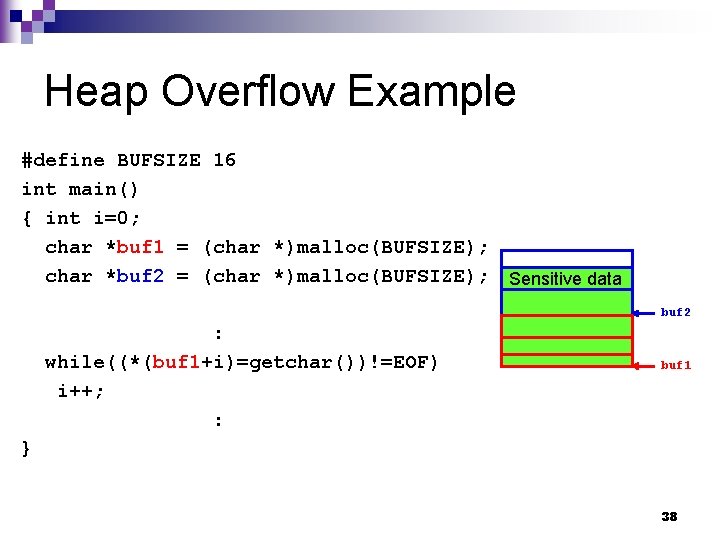 Heap Overflow Example

#define BUFSIZE 16
int main()
{ int i=0;
  char *buf1 = (char *)malloc(BUFSIZE);
  char *buf2 = (char *)malloc(BUFSIZE);
                :
  while((*(buf1+i)=getchar())!=EOF)
   i++;
                :
}

Sensitive data

buf2

buf1

38